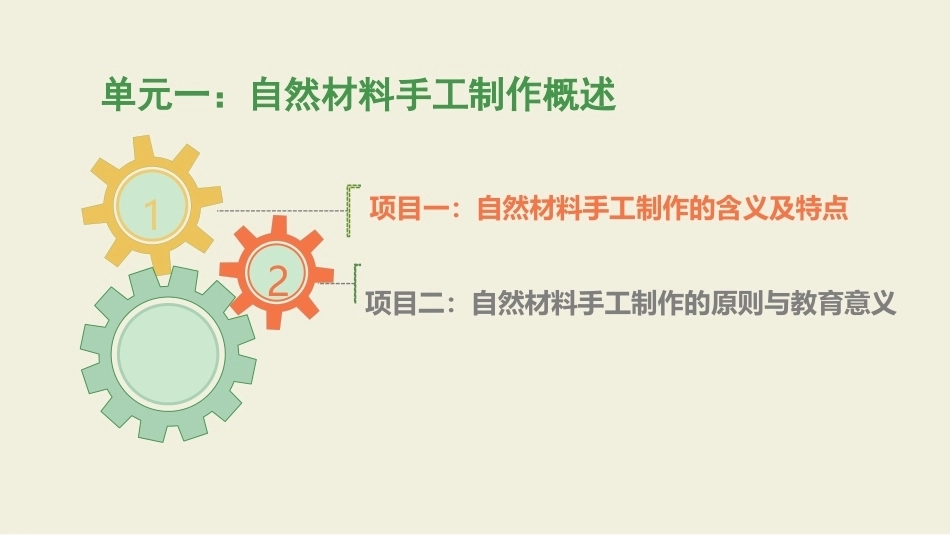 单元一：自然材料手工制作概述

1

项目一：自然材料手工制作的含义及特点

2

项目二：自然材料手工制作的原则与教育意义